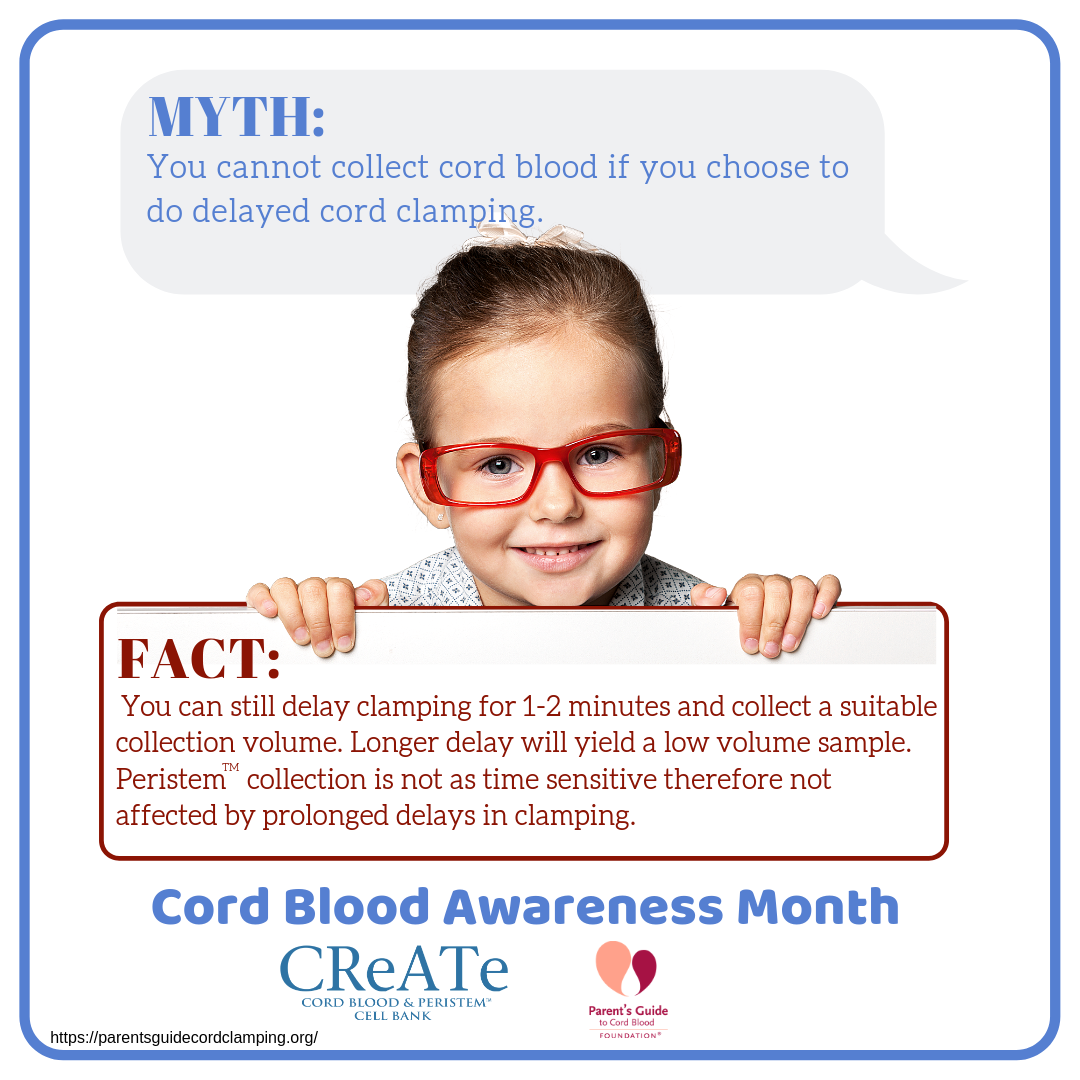 MYTH:
You cannot collect cord blood if you choose to do delayed cord clamping.

FACT:
You can still delay clamping for 1-2 minutes and collect a suitable collection volume. Longer delay will yield a low volume sample. Peristem™ collection is not as time sensitive therefore not affected by prolonged delays in clamping.

Cord Blood Awareness Month

CReATe
CORD BLOOD & PERISTEM™ CELL BANK

Parent's Guide to Cord Blood FOUNDATION®

https://parentsguidecordclamping.org/